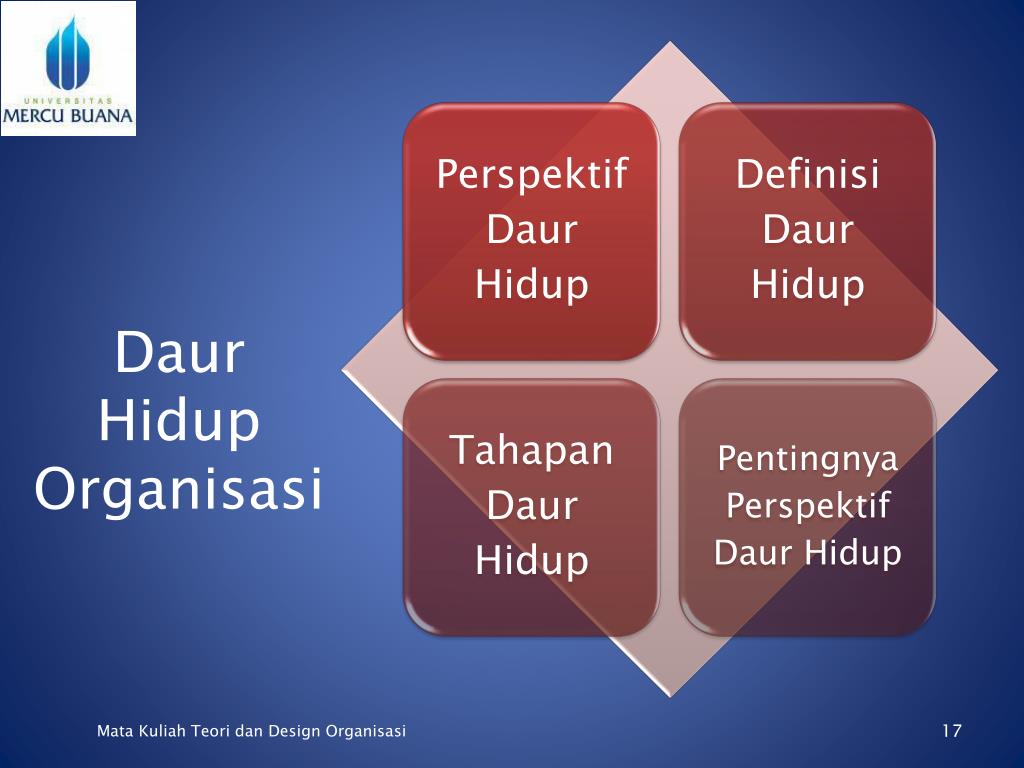 UNIVERSITAS
MERCU BUANA

Daur Hidup Organisasi

Perspektif Daur Hidup

Definisi Daur Hidup

Tahapan Daur Hidup

Pentingnya Perspektif Daur Hidup

Mata Kuliah Teori dan Design Organisasi

17